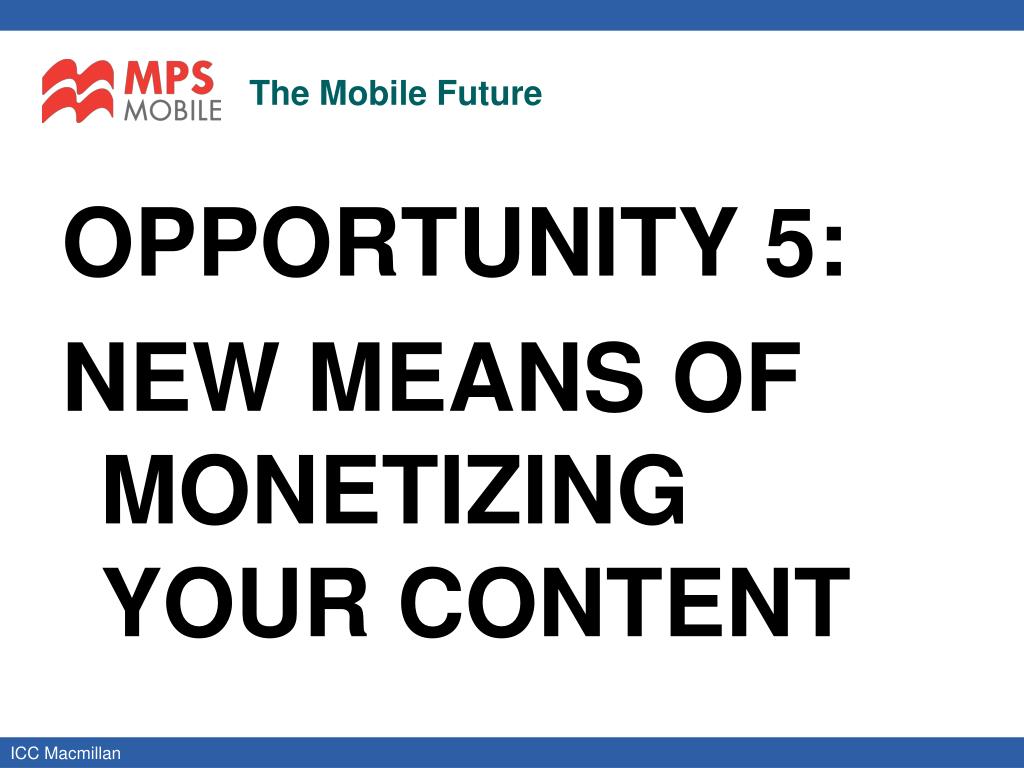 MPS MOBILE

The Mobile Future

OPPORTUNITY 5:

NEW MEANS OF MONETIZING YOUR CONTENT

ICC Macmillan